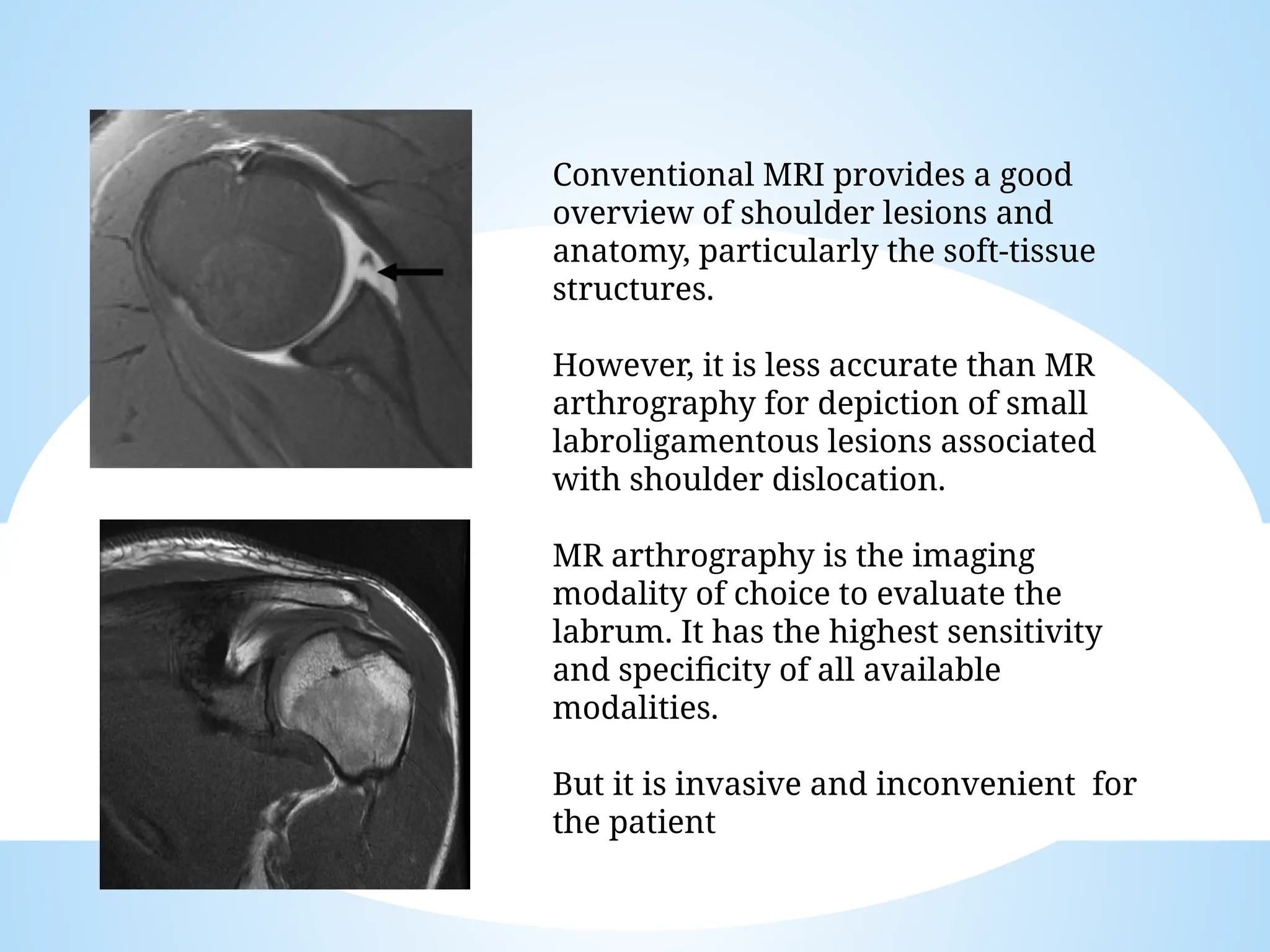 Conventional MRI provides a good overview of shoulder lesions and anatomy, particularly the soft-tissue structures.

However, it is less accurate than MR arthrography for depiction of small labroligamentous lesions associated with shoulder dislocation.

MR arthrography is the imaging modality of choice to evaluate the labrum. It has the highest sensitivity and specificity of all available modalities.

But it is invasive and inconvenient  for the patient